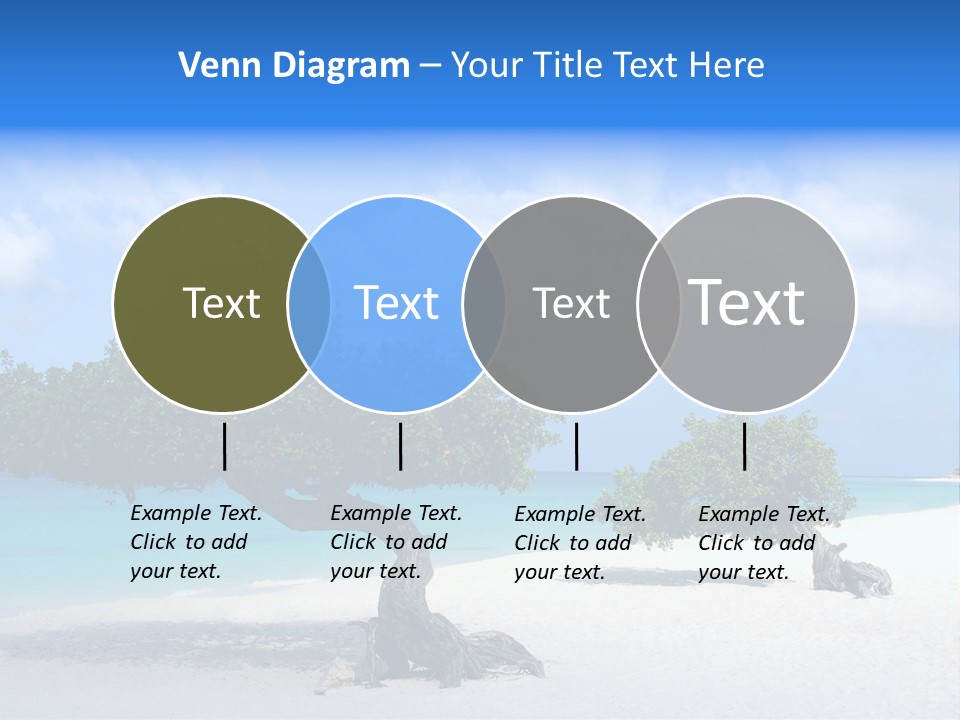 Venn Diagram – Your Title Text Here

Text

Text

Text

Text

Example Text. Click to add your text.

Example Text. Click to add your text.

Example Text. Click to add your text.

Example Text. Click to add your text.